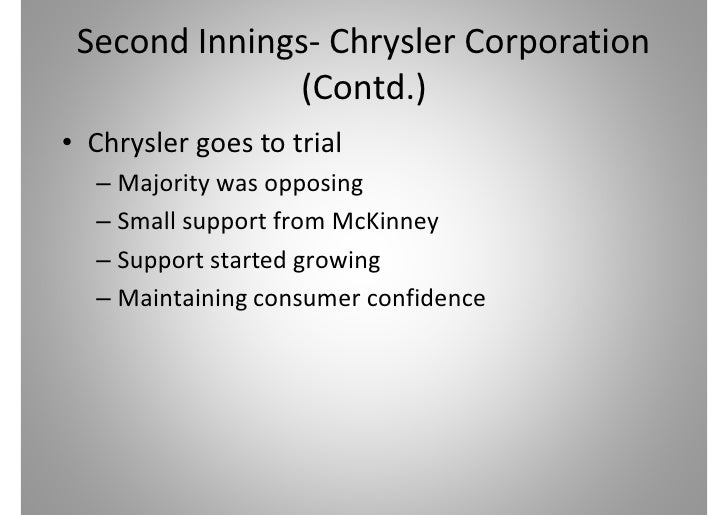 Second Innings- Chrysler Corporation (Contd.)

• Chrysler goes to trial
– Majority was opposing
– Small support from McKinney
– Support started growing
– Maintaining consumer confidence